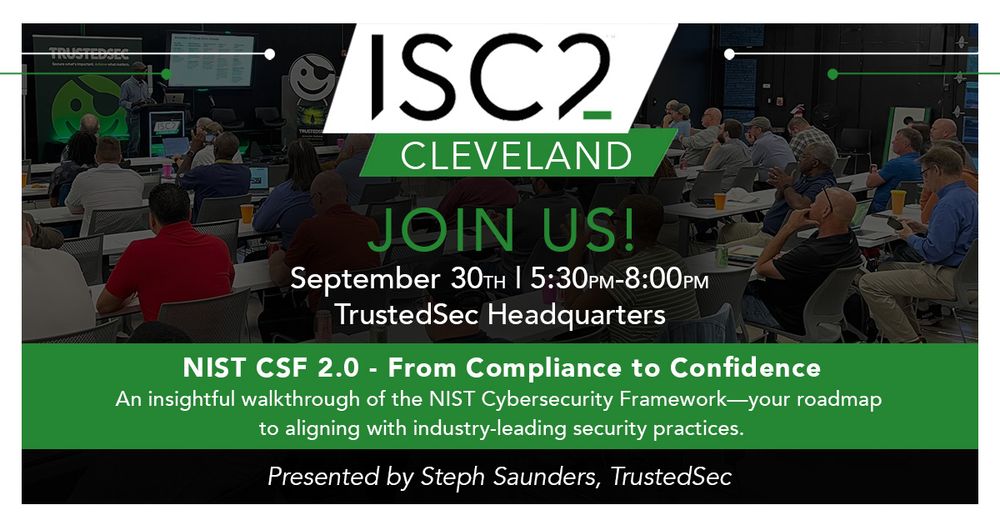 TRUSTEDSEC

ISC2

CLEVELAND

JOIN US!

September 30TH | 5:30PM-8:00PM
TrustedSec Headquarters

NIST CSF 2.0 - From Compliance to Confidence

An insightful walkthrough of the NIST Cybersecurity Framework—your roadmap to aligning with industry-leading security practices.

Presented by Steph Saunders, TrustedSec